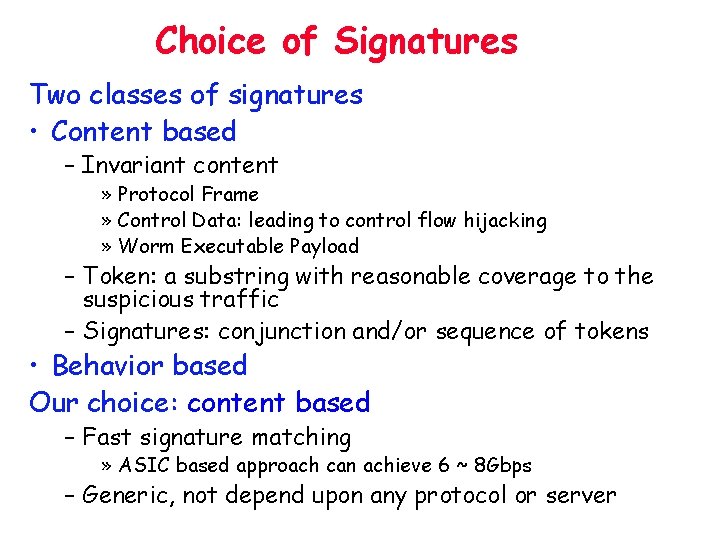 Choice of Signatures

Two classes of signatures

• Content based

– Invariant content

» Protocol Frame

» Control Data: leading to control flow hijacking

» Worm Executable Payload

– Token: a substring with reasonable coverage to the suspicious traffic

– Signatures: conjunction and/or sequence of tokens

• Behavior based

Our choice: content based

– Fast signature matching

» ASIC based approach can achieve 6 ~ 8Gbps

– Generic, not depend upon any protocol or server